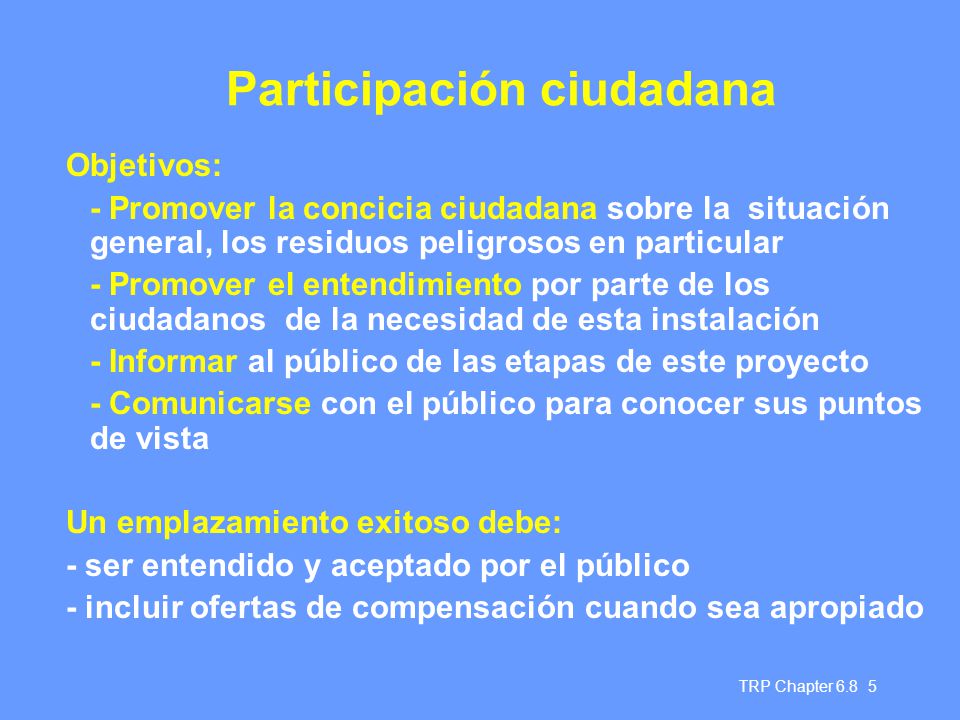 Participación ciudadana

Objetivos:

- Promover la concicia ciudadana sobre la situación general, los residuos peligrosos en particular

- Promover el entendimiento por parte de los ciudadanos de la necesidad de esta instalación

- Informar al público de las etapas de este proyecto

- Comunicarse con el público para conocer sus puntos de vista

Un emplazamiento exitoso debe:

- ser entendido y aceptado por el público

- incluir ofertas de compensación cuando sea apropiado

TRP Chapter 6.8 5